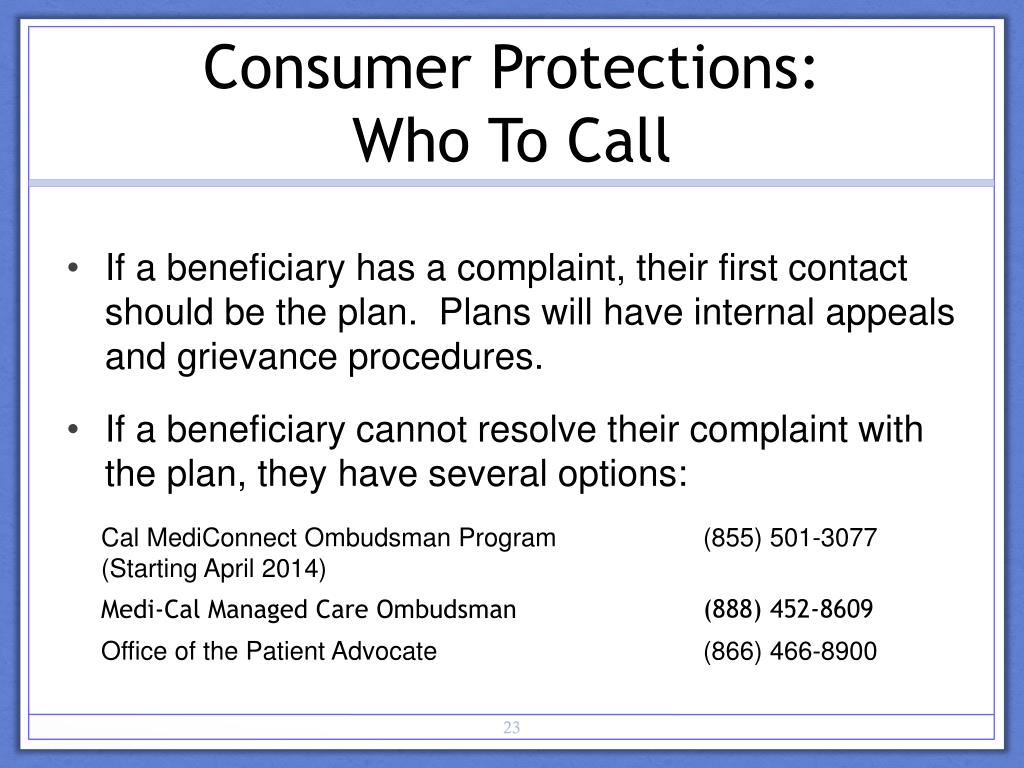 Consumer Protections:
Who To Call

• If a beneficiary has a complaint, their first contact should be the plan.  Plans will have internal appeals and grievance procedures.

• If a beneficiary cannot resolve their complaint with the plan, they have several options:

| | |
|---|---|
| Cal MediConnect Ombudsman Program (Starting April 2014) | (855) 501-3077 |
| Medi-Cal Managed Care Ombudsman | (888) 452-8609 |
| Office of the Patient Advocate | (866) 466-8900 |

23